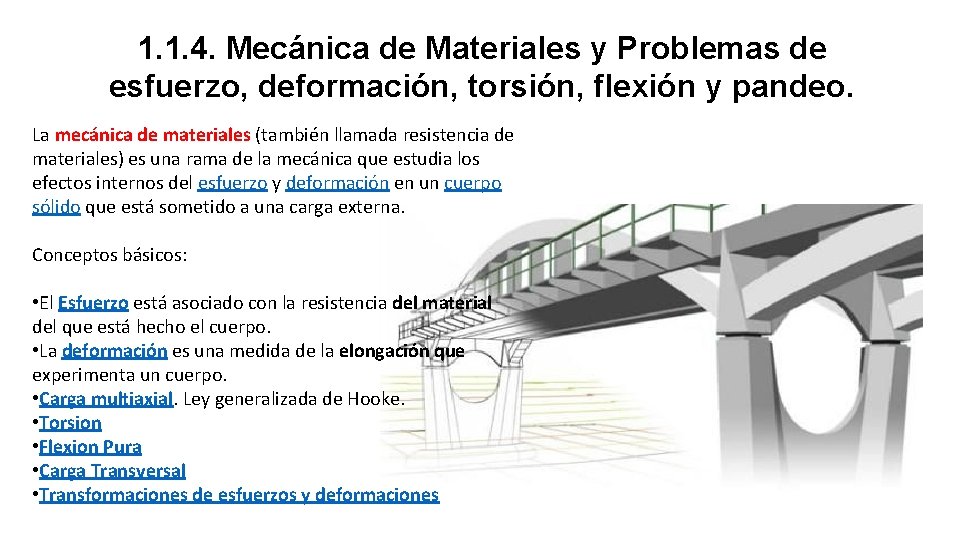 1.1.4. Mecánica de Materiales y Problemas de esfuerzo, deformación, torsión, flexión y pandeo.

La mecánica de materiales (también llamada resistencia de materiales) es una rama de la mecánica que estudia los efectos internos del esfuerzo y deformación en un cuerpo sólido que está sometido a una carga externa.

Conceptos básicos:

•El Esfuerzo está asociado con la resistencia del material del que está hecho el cuerpo.
•La deformación es una medida de la elongación que experimenta un cuerpo.
•Carga multiaxial. Ley generalizada de Hooke.
•Torsion
•Flexion Pura
•Carga Transversal
•Transformaciones de esfuerzos y deformaciones